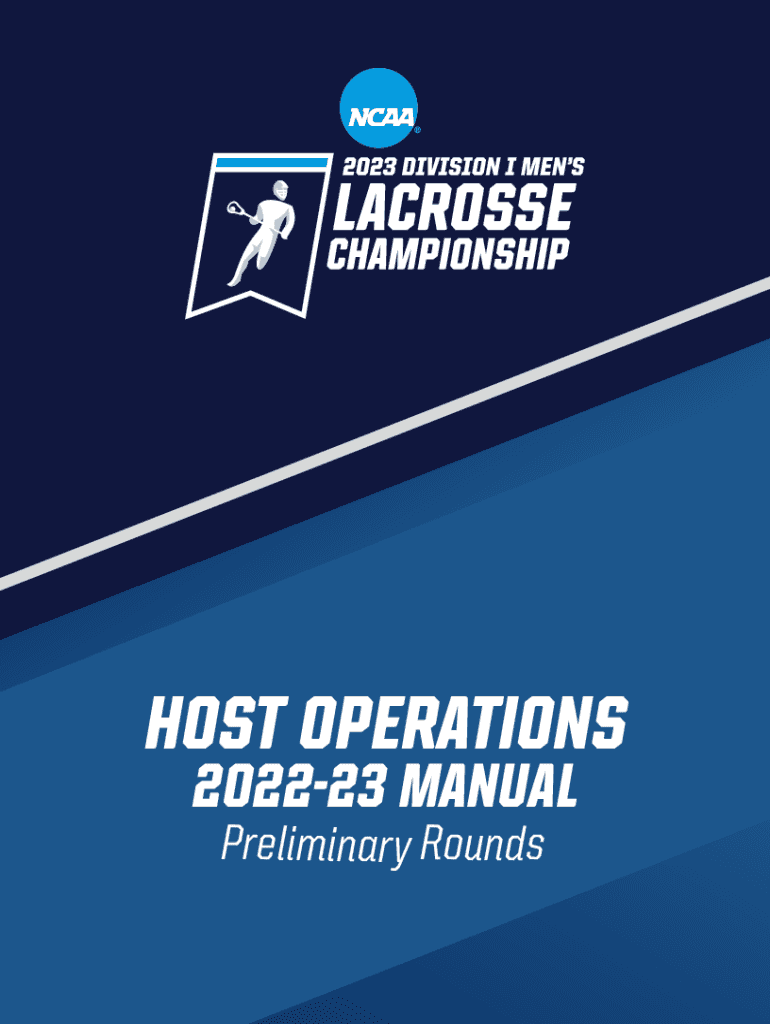 NCAA®

2023 DIVISION I MEN'S
LACROSSE
CHAMPIONSHIP

HOST OPERATIONS
2022-23 MANUAL
Preliminary Rounds